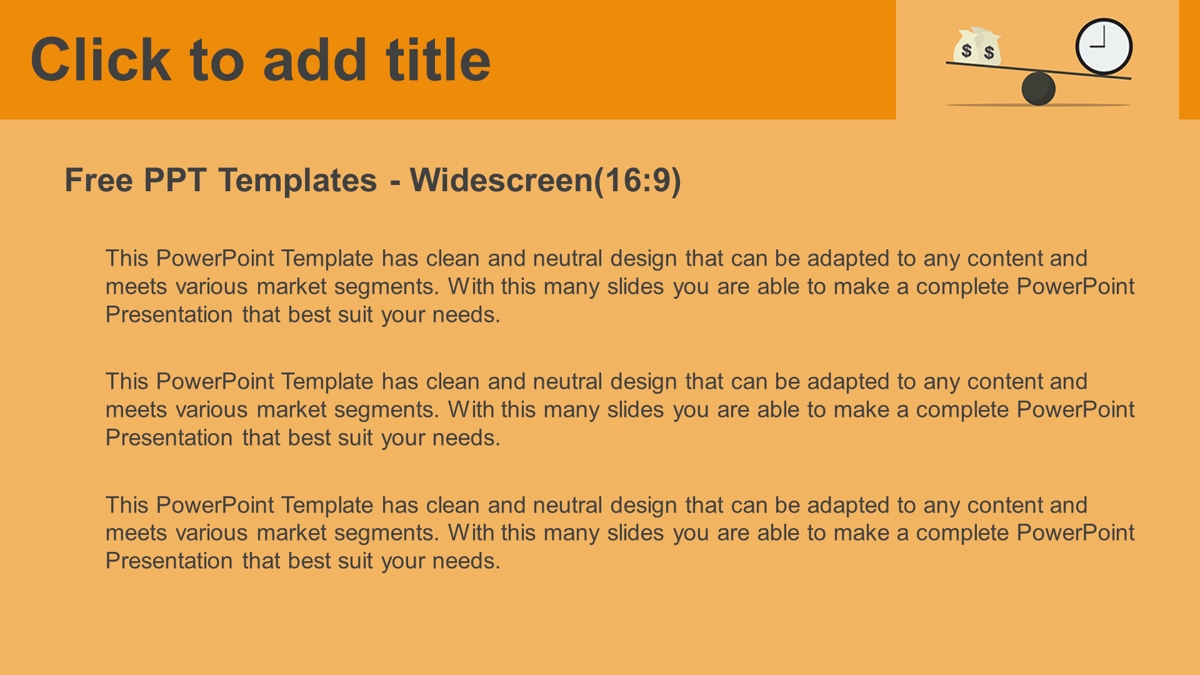 Click to add title

$ $

Free PPT Templates - Widescreen(16:9)

This PowerPoint Template has clean and neutral design that can be adapted to any content and meets various market segments. With this many slides you are able to make a complete PowerPoint Presentation that best suit your needs.

This PowerPoint Template has clean and neutral design that can be adapted to any content and meets various market segments. With this many slides you are able to make a complete PowerPoint Presentation that best suit your needs.

This PowerPoint Template has clean and neutral design that can be adapted to any content and meets various market segments. With this many slides you are able to make a complete PowerPoint Presentation that best suit your needs.